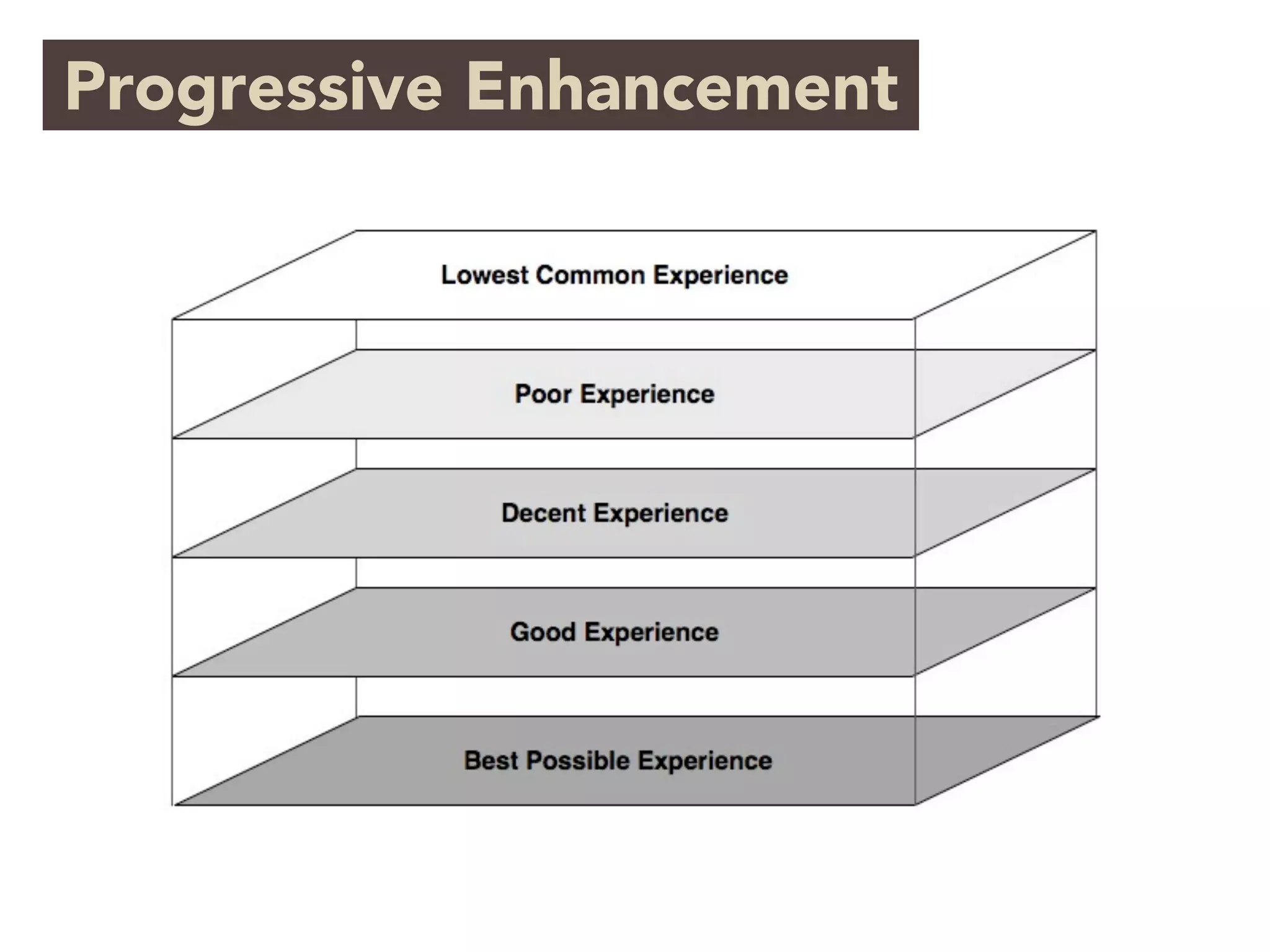 Progressive Enhancement

Lowest Common Experience

Poor Experience

Decent Experience

Good Experience

Best Possible Experience